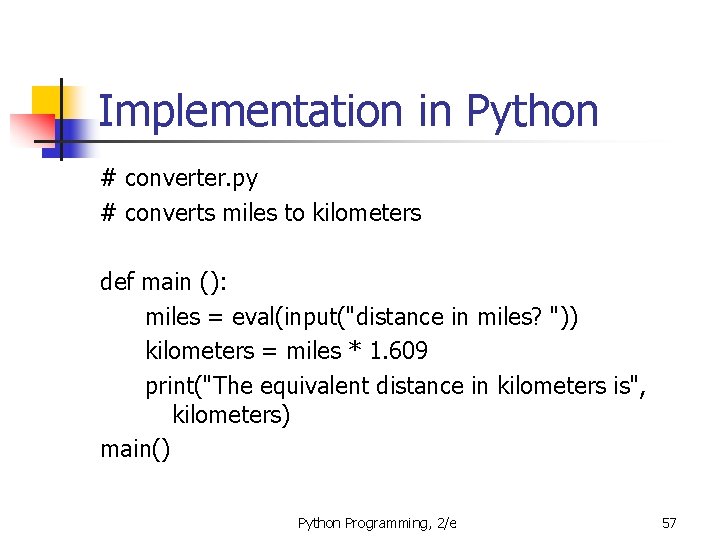 Implementation in Python

# converter.py
# converts miles to kilometers

def main ():
    miles = eval(input("distance in miles? "))
    kilometers = miles * 1.609
    print("The equivalent distance in kilometers is", kilometers)
main()

Python Programming, 2/e

57